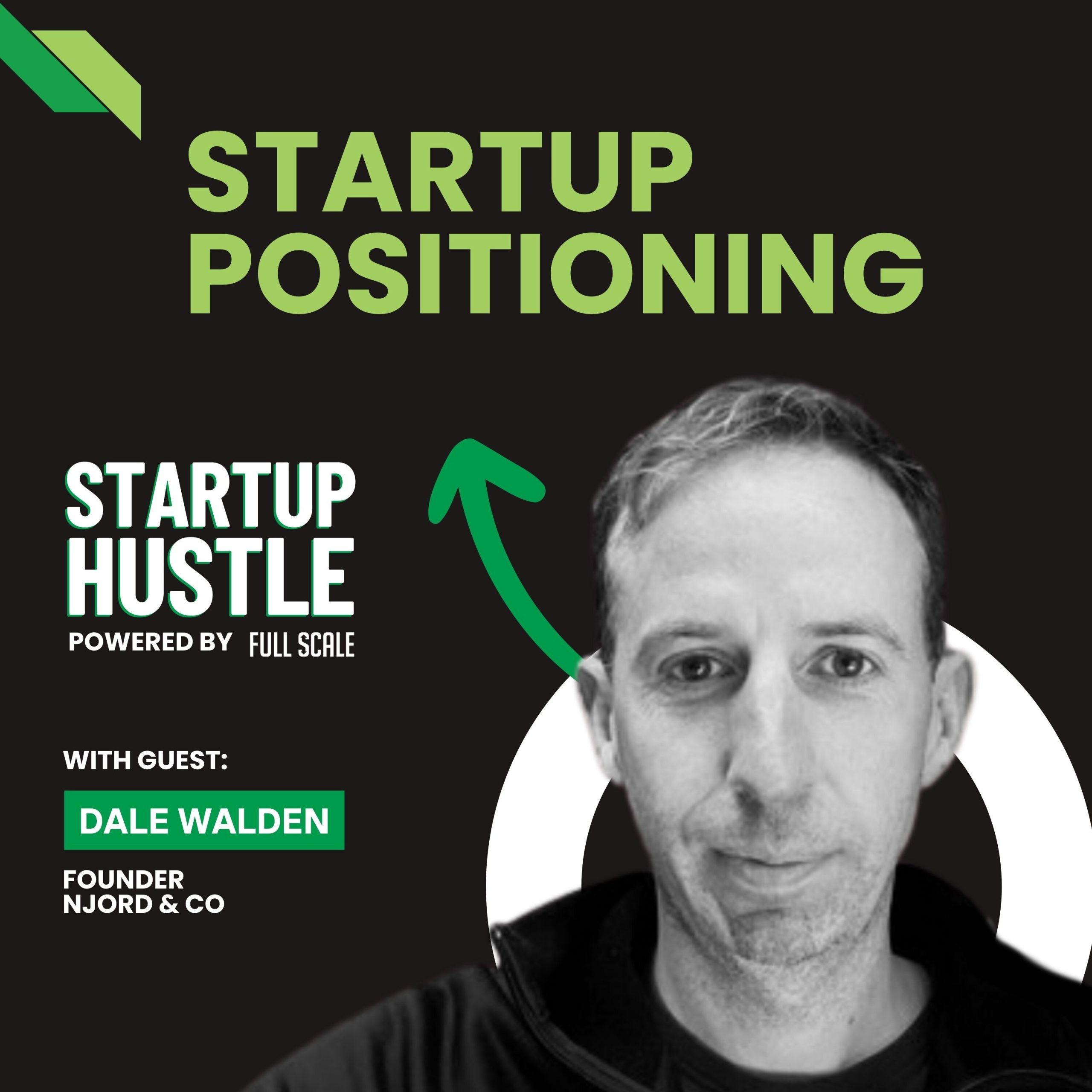 STARTUP POSITIONING

STARTUP HUSTLE
POWERED BY FULL SCALE

WITH GUEST:
DALE WALDEN
FOUNDER
NJORD & CO